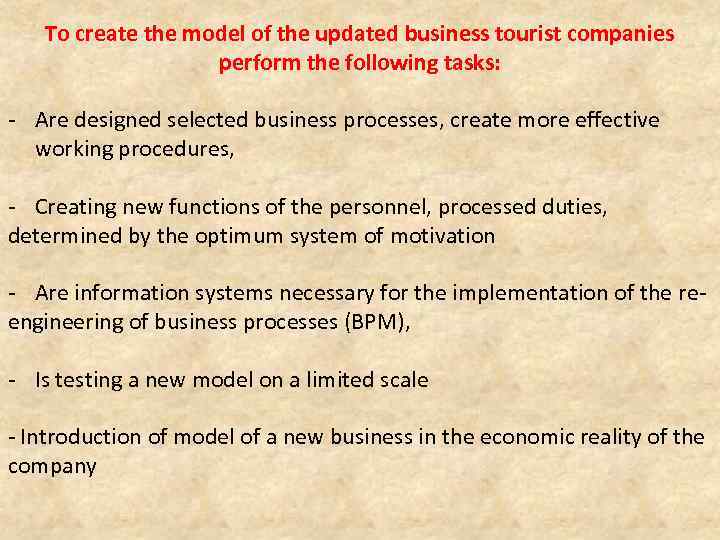 To create the model of the updated business tourist companies perform the following tasks:

- Are designed selected business processes, create more effective working procedures,

- Creating new functions of the personnel, processed duties, determined by the optimum system of motivation

- Are information systems necessary for the implementation of the re-engineering of business processes (BPM),

- Is testing a new model on a limited scale

- Introduction of model of a new business in the economic reality of the company